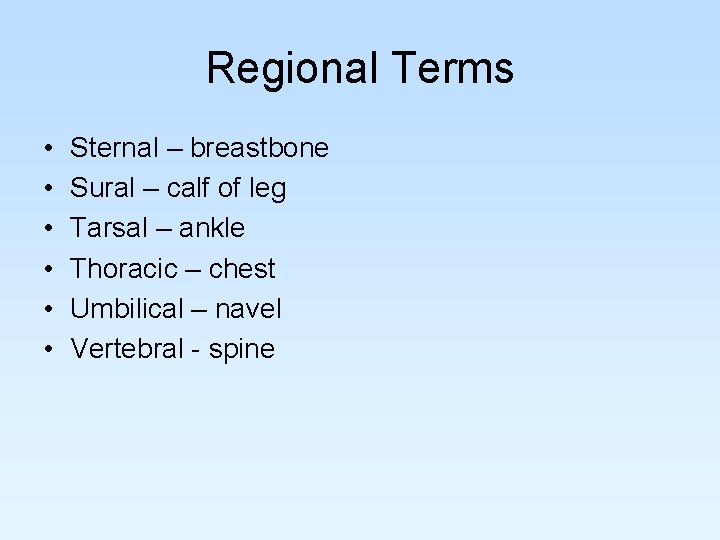 Regional Terms

• Sternal – breastbone
• Sural – calf of leg
• Tarsal – ankle
• Thoracic – chest
• Umbilical – navel
• Vertebral - spine